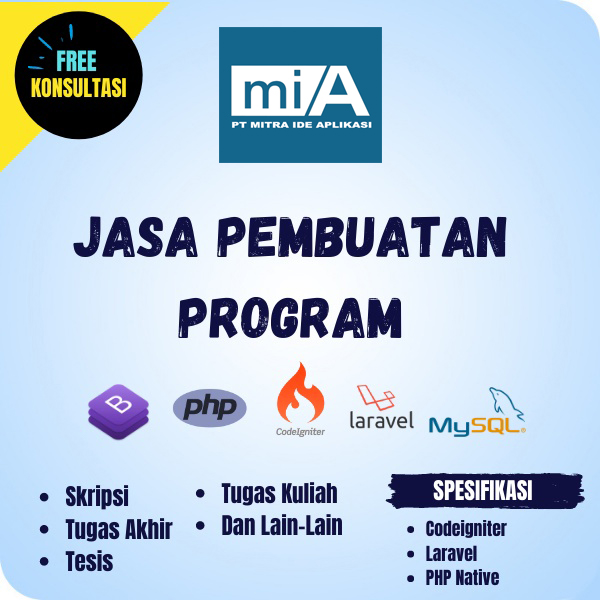 FREE KONSULTASI

miA
PT MITRA IDE APLIKASI

JASA PEMBUATAN PROGRAM

B php CodeIgniter laravel MySQL

- Skripsi
- Tugas Akhir
- Tesis

- Tugas Kuliah
- Dan Lain-Lain

SPESIFIKASI
- Codeigniter
- Laravel
- PHP Native